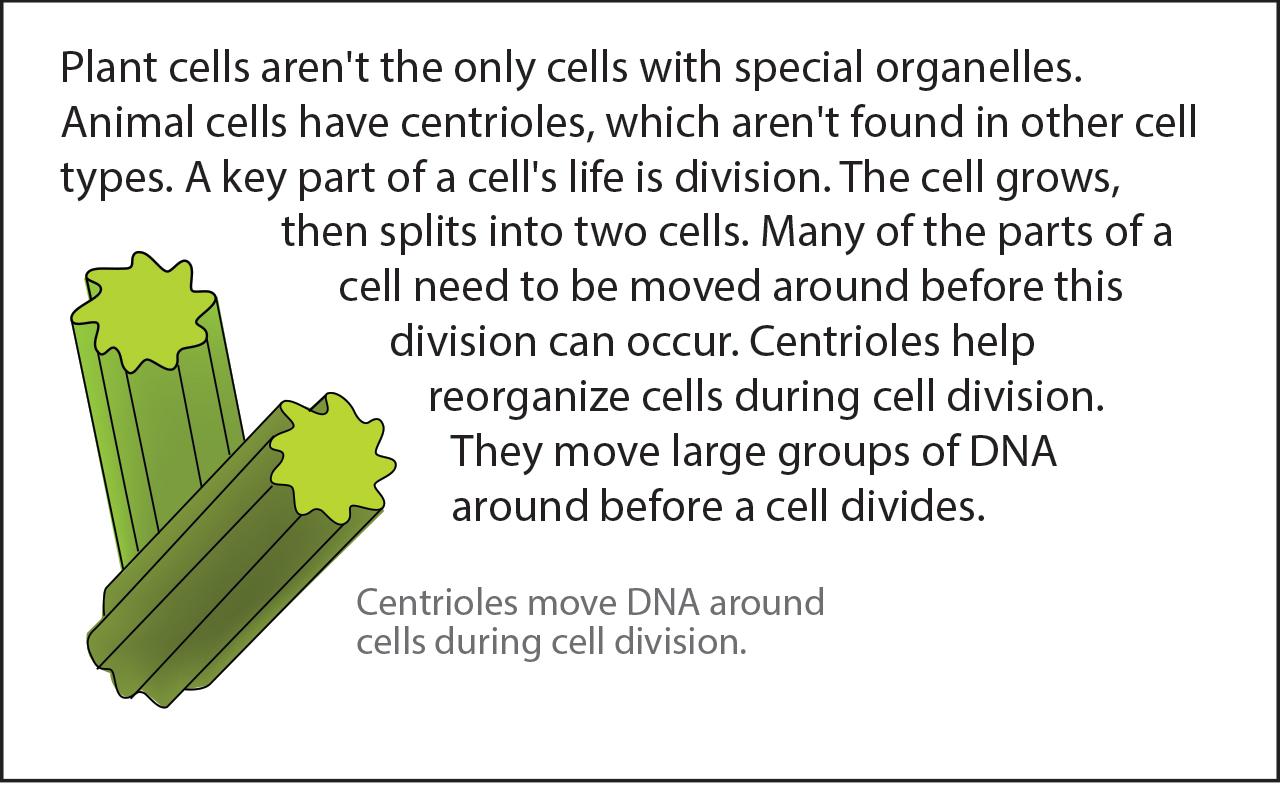 Plant cells aren't the only cells with special organelles. Animal cells have centrioles, which aren't found in other cell types. A key part of a cell's life is division. The cell grows, then splits into two cells. Many of the parts of a cell need to be moved around before this division can occur. Centrioles help reorganize cells during cell division. They move large groups of DNA around before a cell divides.

Centrioles move DNA around cells during cell division.